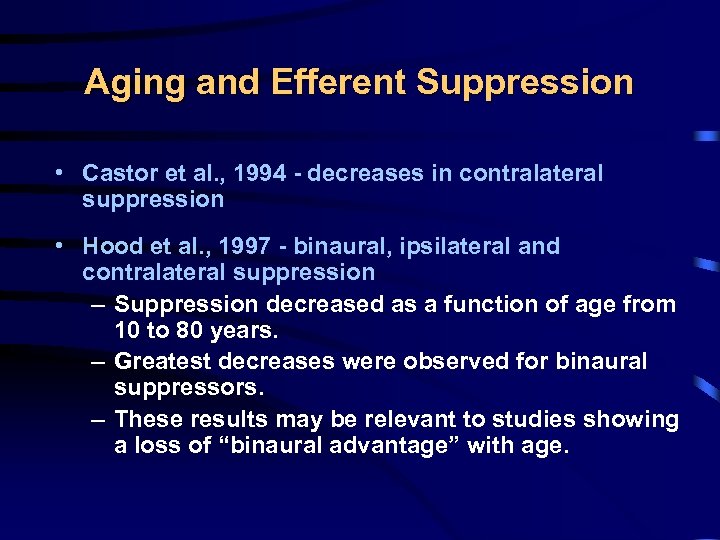 Aging and Efferent Suppression

• Castor et al., 1994 - decreases in contralateral suppression

• Hood et al., 1997 - binaural, ipsilateral and contralateral suppression
– Suppression decreased as a function of age from 10 to 80 years.
– Greatest decreases were observed for binaural suppressors.
– These results may be relevant to studies showing a loss of “binaural advantage” with age.